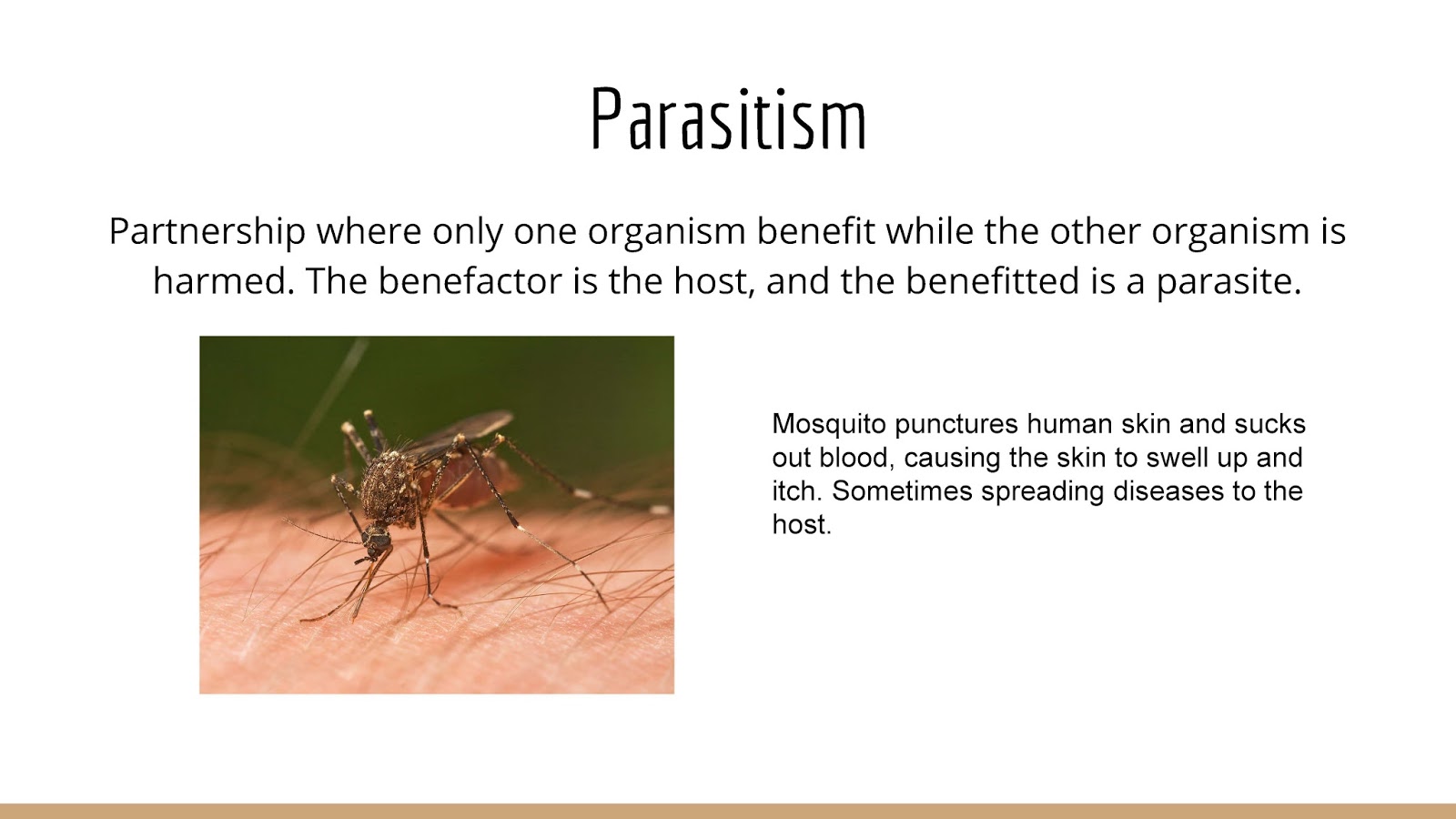 Parasitism

Partnership where only one organism benefit while the other organism is harmed. The benefactor is the host, and the benefitted is a parasite.

Mosquito punctures human skin and sucks out blood, causing the skin to swell up and itch. Sometimes spreading diseases to the host.